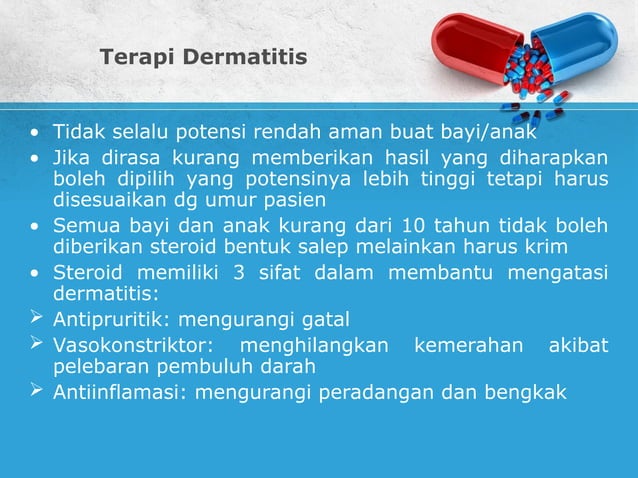 Terapi Dermatitis

• Tidak selalu potensi rendah aman buat bayi/anak
• Jika dirasa kurang memberikan hasil yang diharapkan boleh dipilih yang potensinya lebih tinggi tetapi harus disesuaikan dg umur pasien
• Semua bayi dan anak kurang dari 10 tahun tidak boleh diberikan steroid bentuk salep melainkan harus krim
• Steroid memiliki 3 sifat dalam membantu mengatasi dermatitis:
➢ Antipruritik: mengurangi gatal
➢ Vasokonstriktor: menghilangkan kemerahan akibat pelebaran pembuluh darah
➢ Antiinflamasi: mengurangi peradangan dan bengkak